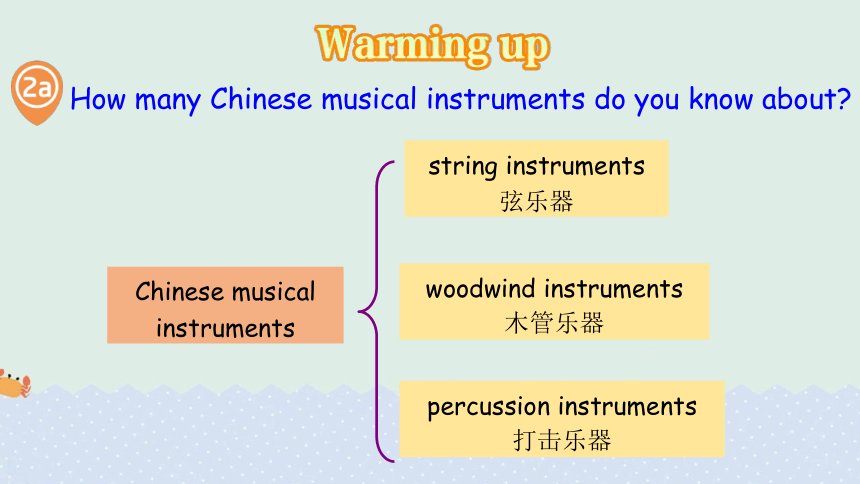 Warming up

2a How many Chinese musical instruments do you know about?

Chinese musical instruments

string instruments
弦乐器

woodwind instruments
木管乐器

percussion instruments
打击乐器